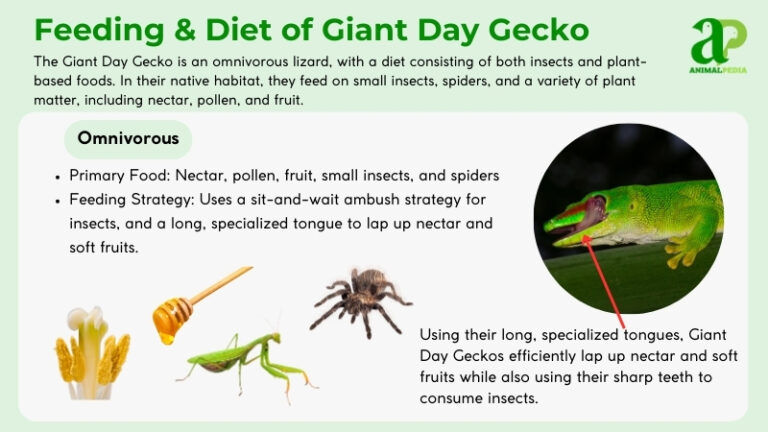 Feeding & Diet of Giant Day Gecko

aP
ANIMALPEDIA

The Giant Day Gecko is an omnivorous lizard, with a diet consisting of both insects and plant-based foods. In their native habitat, they feed on small insects, spiders, and a variety of plant matter, including nectar, pollen, and fruit.

Omnivorous

• Primary Food: Nectar, pollen, fruit, small insects, and spiders
• Feeding Strategy: Uses a sit-and-wait ambush strategy for insects, and a long, specialized tongue to lap up nectar and soft fruits.

Using their long, specialized tongues, Giant Day Geckos efficiently lap up nectar and soft fruits while also using their sharp teeth to consume insects.